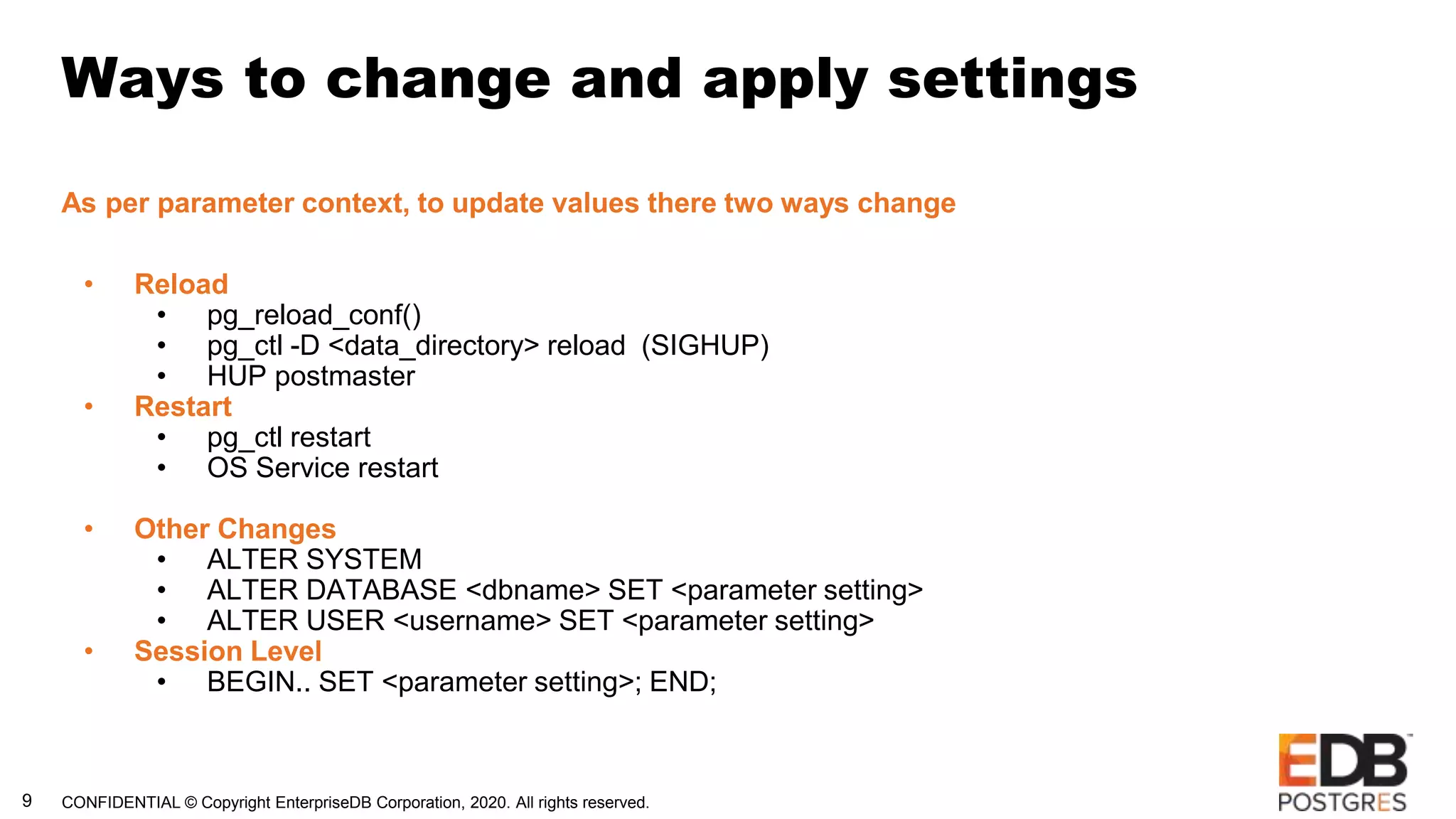 Ways to change and apply settings

As per parameter context, to update values there two ways change

• Reload
  • pg_reload_conf()
  • pg_ctl -D <data_directory> reload (SIGHUP)
  • HUP postmaster
• Restart
  • pg_ctl restart
  • OS Service restart

• Other Changes
  • ALTER SYSTEM
  • ALTER DATABASE <dbname> SET <parameter setting>
  • ALTER USER <username> SET <parameter setting>
• Session Level
  • BEGIN.. SET <parameter setting>; END;

9 CONFIDENTIAL © Copyright EnterpriseDB Corporation, 2020. All rights reserved.

EDB POSTGRES